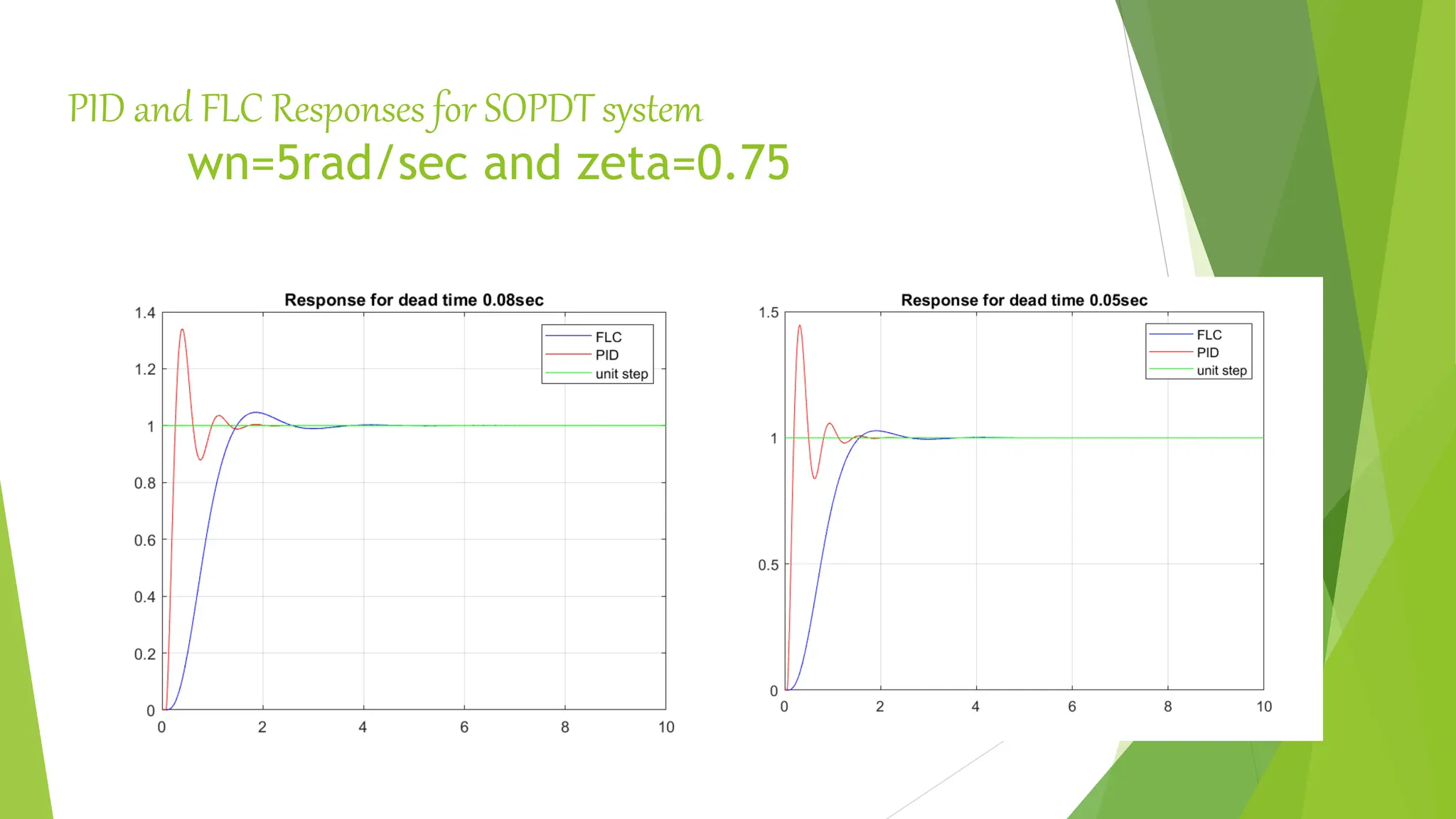 PID and FLC Responses for SOPDT system
wn=5rad/sec and zeta=0.75

Response for dead time 0.08sec

FLC
PID
unit step

1.4
1.2
1
0.8
0.6
0.4
0.2
0

0 2 4 6 8 10

Response for dead time 0.05sec

FLC
PID
unit step

1.5
1
0.5
0

0 2 4 6 8 10